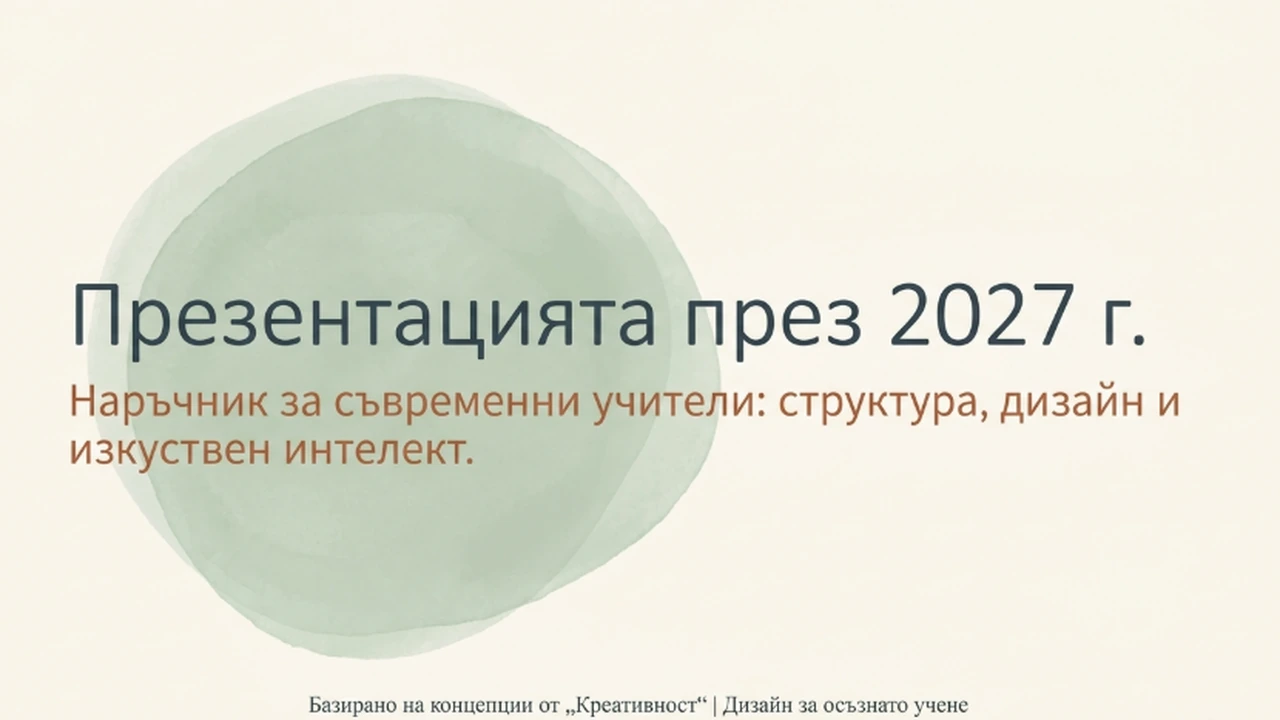 Презентацията през 2027 г.

Наръчник за съвременни учители: структура, дизайн и изкуствен интелект.

Базирано на концепции от „Креативност“ | Дизайн за осъзнато учене